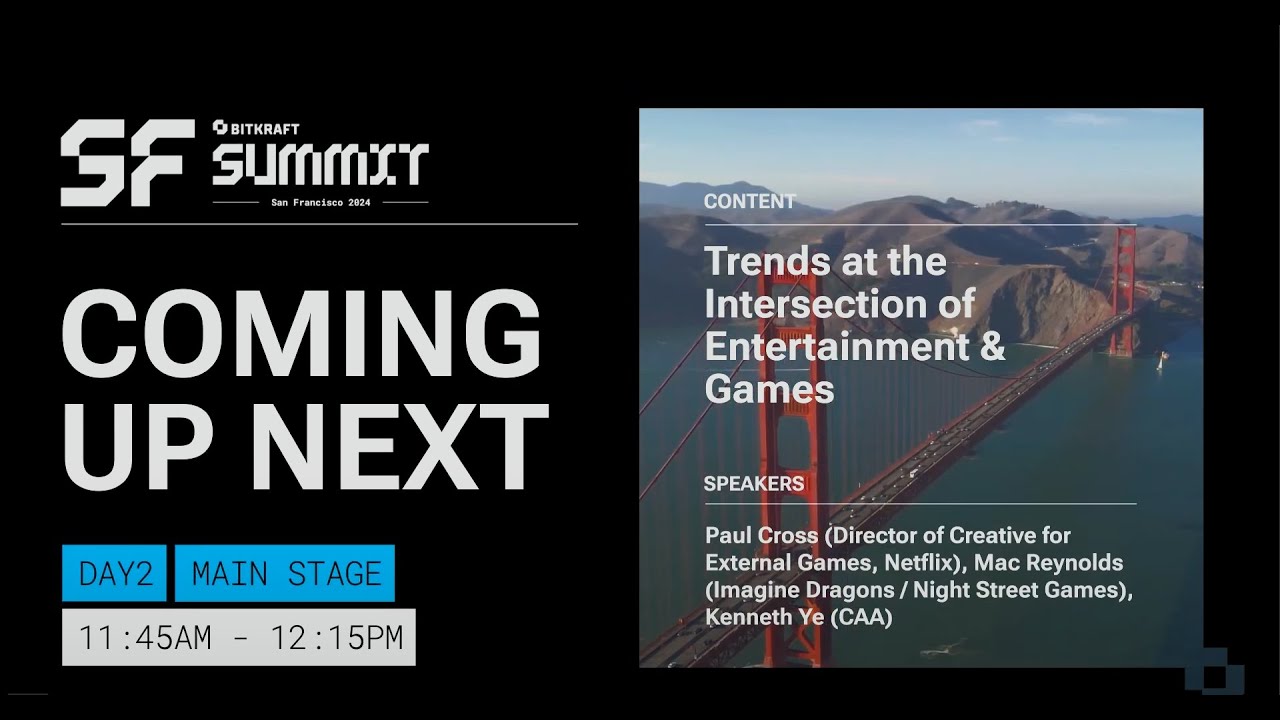 SF BITKRAFT SUMMIT
San Francisco 2024

COMING UP NEXT

DAY2 MAIN STAGE
11:45AM - 12:15PM

CONTENT
Trends at the Intersection of Entertainment & Games

SPEAKERS
Paul Cross (Director of Creative for External Games, Netflix), Mac Reynolds (Imagine Dragons / Night Street Games), Kenneth Ye (CAA)